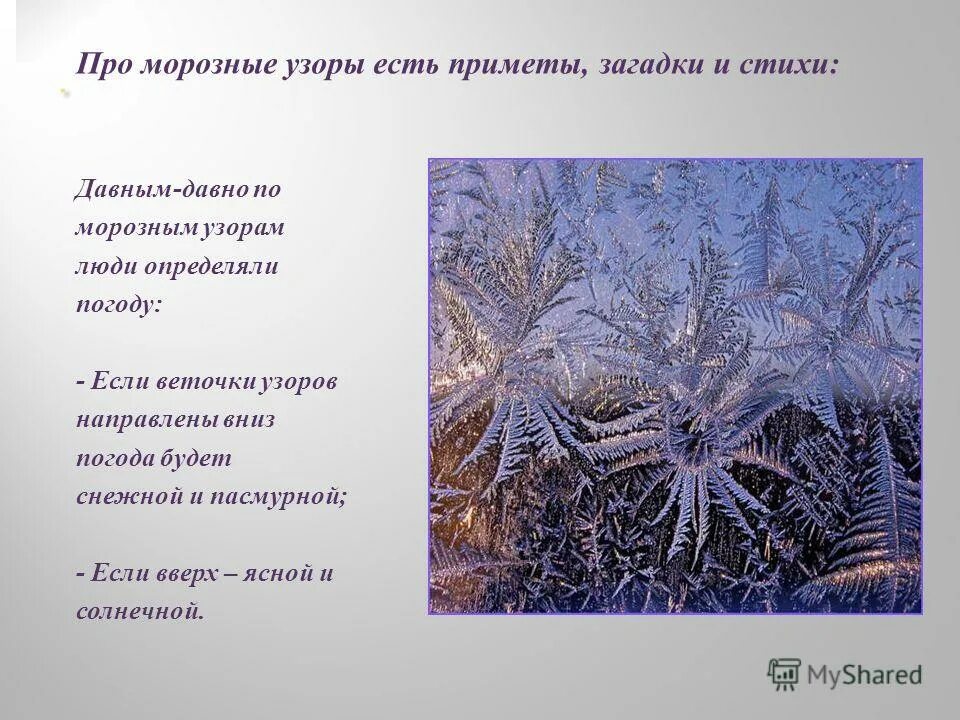 Про морозные узоры есть приметы, загадки и стихи:

Давным-давно по морозным узорам люди определяли погоду:

- Если веточки узоров направлены вниз погода будет снежной и пасмурной;

- Если вверх – ясной и солнечной.

MyShared